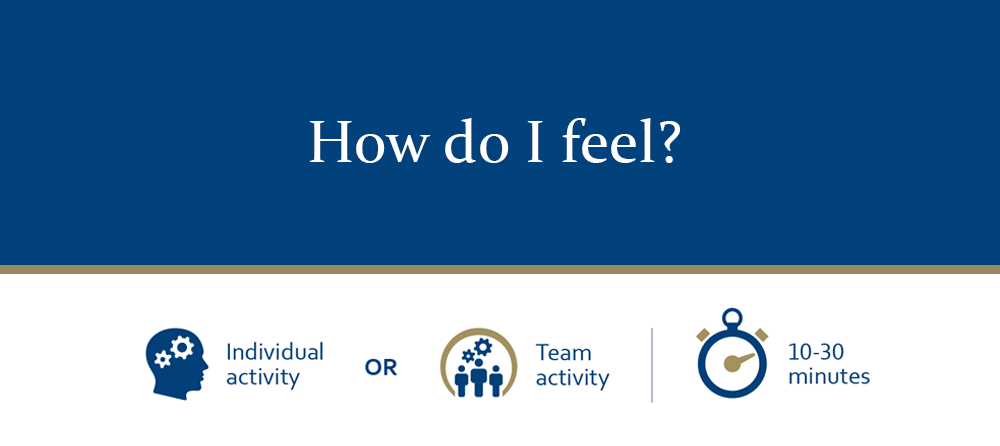 How do I feel?

Individual activity

OR

Team activity

10-30 minutes